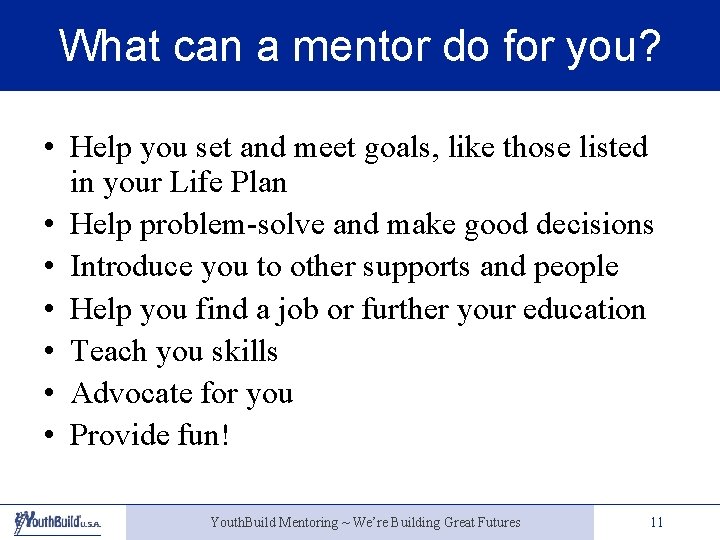 What can a mentor do for you?

• Help you set and meet goals, like those listed in your Life Plan
• Help problem-solve and make good decisions
• Introduce you to other supports and people
• Help you find a job or further your education
• Teach you skills
• Advocate for you
• Provide fun!

YouthBuild U.S.A.

YouthBuild Mentoring ~ We're Building Great Futures

11